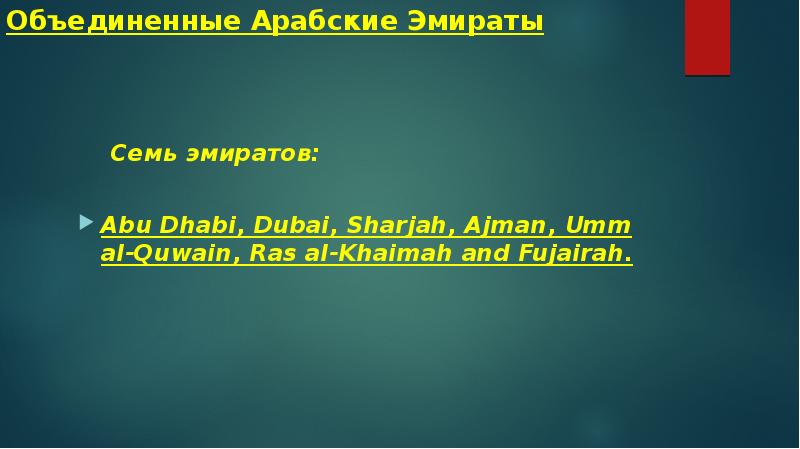 Объединенные Арабские Эмираты

Семь эмиратов:

Abu Dhabi, Dubai, Sharjah, Ajman, Umm al-Quwain, Ras al-Khaimah and Fujairah.